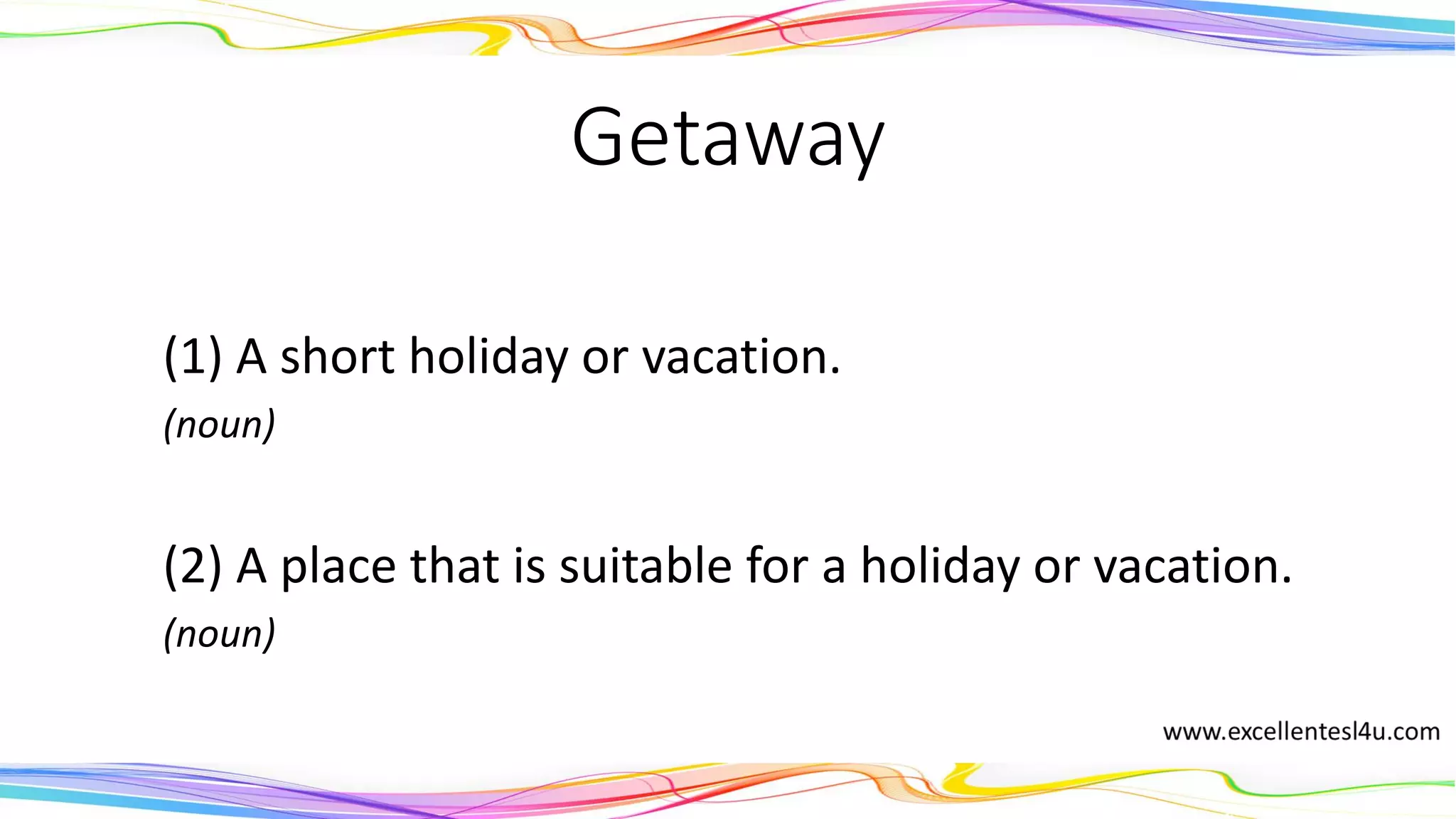 Getaway

(1) A short holiday or vacation.
(noun)

(2) A place that is suitable for a holiday or vacation.
(noun)

www.excellentesl4u.com